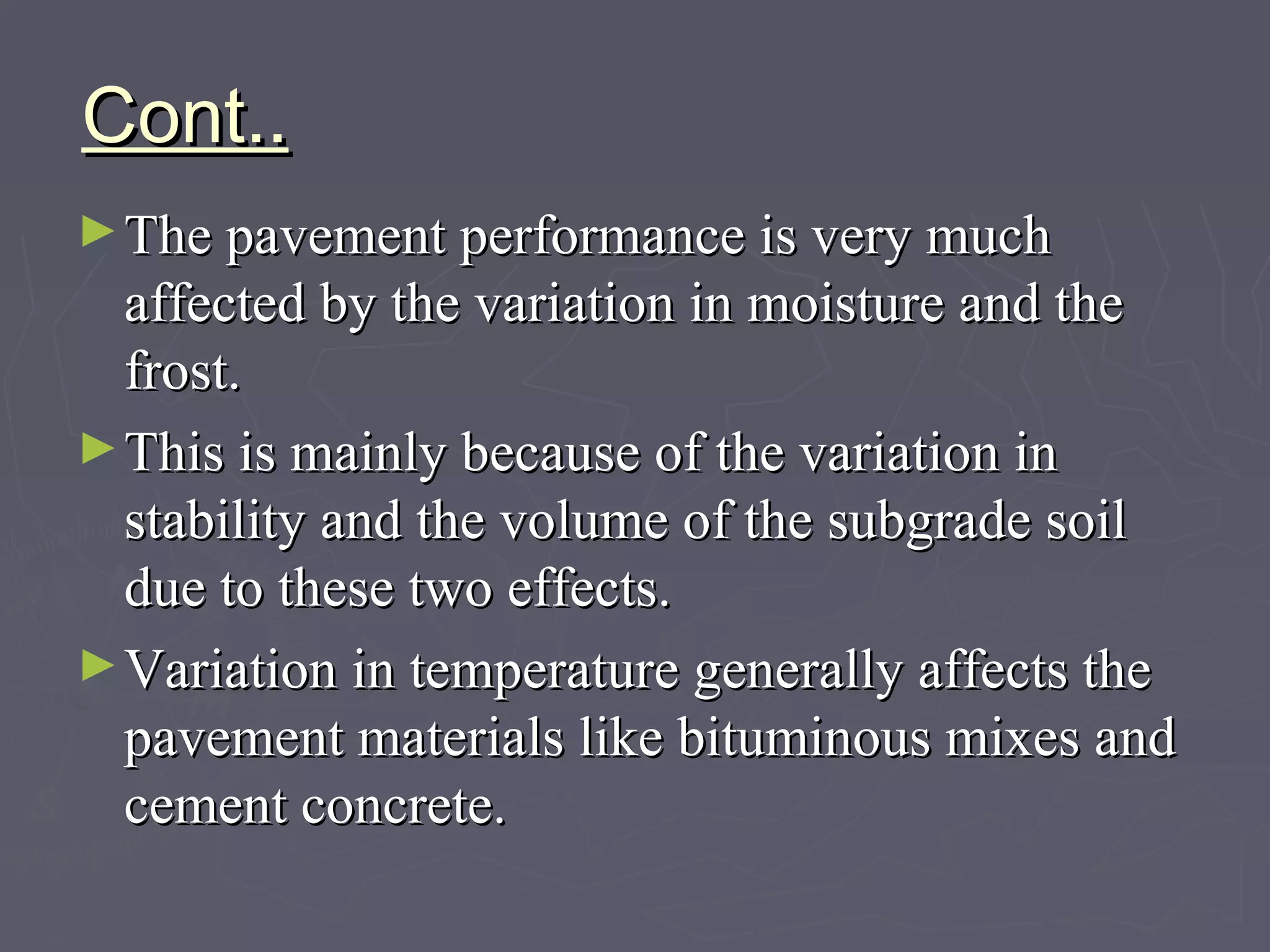 Cont..

► The pavement performance is very much affected by the variation in moisture and the frost.

► This is mainly because of the variation in stability and the volume of the subgrade soil due to these two effects.

► Variation in temperature generally affects the pavement materials like bituminous mixes and cement concrete.